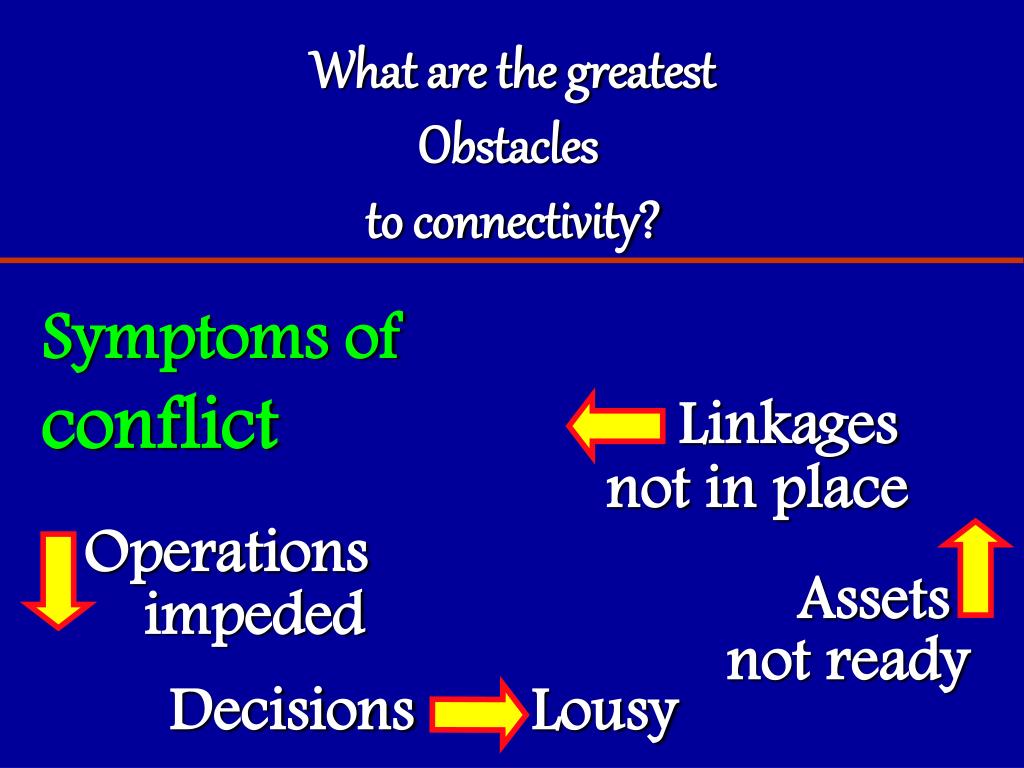 What are the greatest Obstacles to connectivity?

Symptoms of conflict

Linkages not in place

Operations impeded

Assets not ready

Decisions Lousy